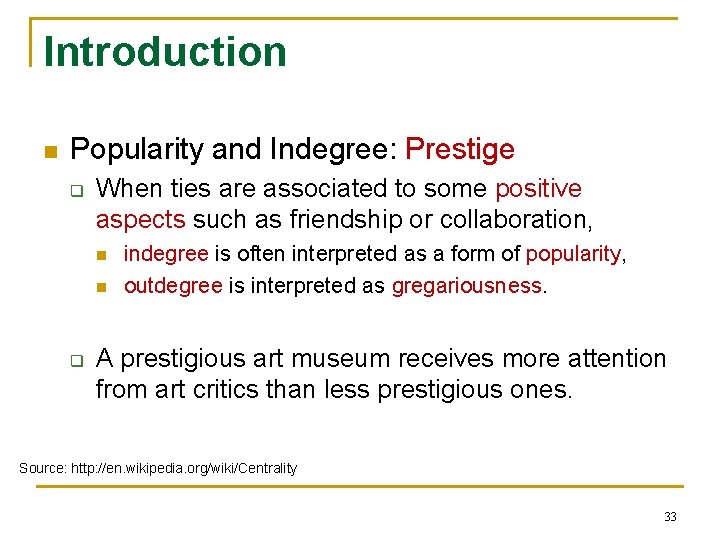 Introduction

Popularity and Indegree: Prestige

When ties are associated to some positive aspects such as friendship or collaboration,

indegree is often interpreted as a form of popularity,

outdegree is interpreted as gregariousness.

A prestigious art museum receives more attention from art critics than less prestigious ones.

Source: http://en.wikipedia.org/wiki/Centrality

33